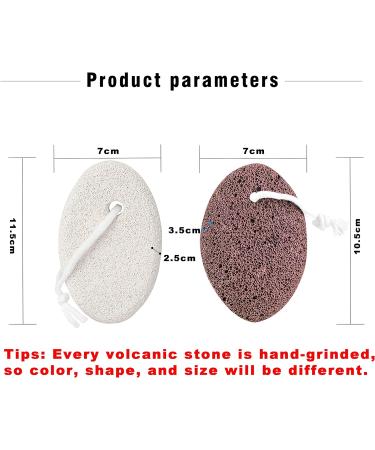 Product parameters

7cm

7cm

11.5cm

3.5cm

2.5cm

10.5cm

Tips: Every volcanic stone is hand-grinded, so color, shape, and size will be different.